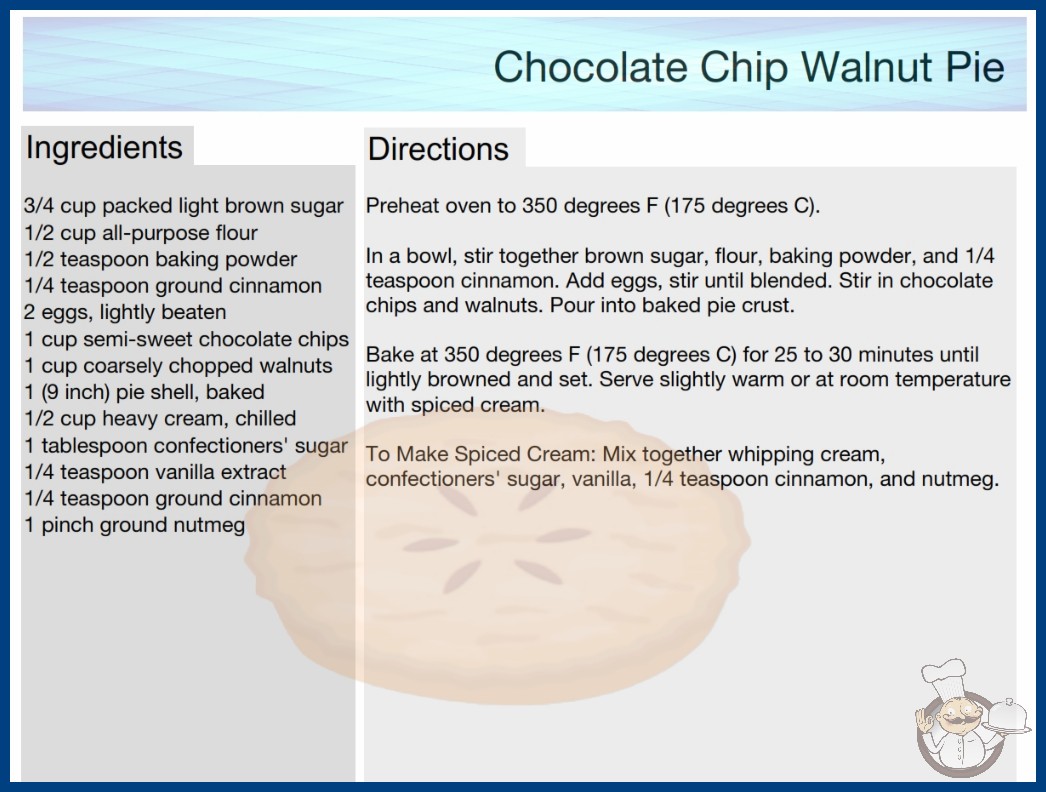 Chocolate Chip Walnut Pie

Ingredients

3/4 cup packed light brown sugar
1/2 cup all-purpose flour
1/2 teaspoon baking powder
1/4 teaspoon ground cinnamon
2 eggs, lightly beaten
1 cup semi-sweet chocolate chips
1 cup coarsely chopped walnuts
1 (9 inch) pie shell, baked
1/2 cup heavy cream, chilled
1 tablespoon confectioners' sugar
1/4 teaspoon vanilla extract
1/4 teaspoon ground cinnamon
1 pinch ground nutmeg

Directions

Preheat oven to 350 degrees F (175 degrees C).

In a bowl, stir together brown sugar, flour, baking powder, and 1/4 teaspoon cinnamon. Add eggs, stir until blended. Stir in chocolate chips and walnuts. Pour into baked pie crust.

Bake at 350 degrees F (175 degrees C) for 25 to 30 minutes until lightly browned and set. Serve slightly warm or at room temperature with spiced cream.

To Make Spiced Cream: Mix together whipping cream, confectioners' sugar, vanilla, 1/4 teaspoon cinnamon, and nutmeg.